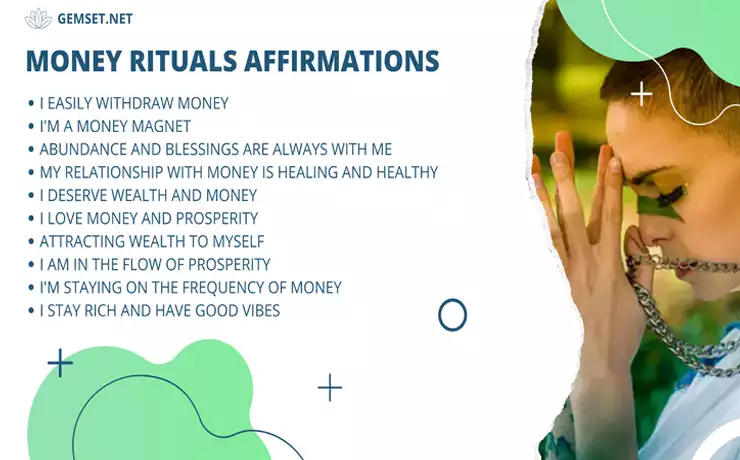 GEMSET.NET

MONEY RITUALS AFFIRMATIONS

• I EASILY WITHDRAW MONEY
• I'M A MONEY MAGNET
• ABUNDANCE AND BLESSINGS ARE ALWAYS WITH ME
• MY RELATIONSHIP WITH MONEY IS HEALING AND HEALTHY
• I DESERVE WEALTH AND MONEY
• I LOVE MONEY AND PROSPERITY
• ATTRACTING WEALTH TO MYSELF
• I AM IN THE FLOW OF PROSPERITY
• I'M STAYING ON THE FREQUENCY OF MONEY
• I STAY RICH AND HAVE GOOD VIBES